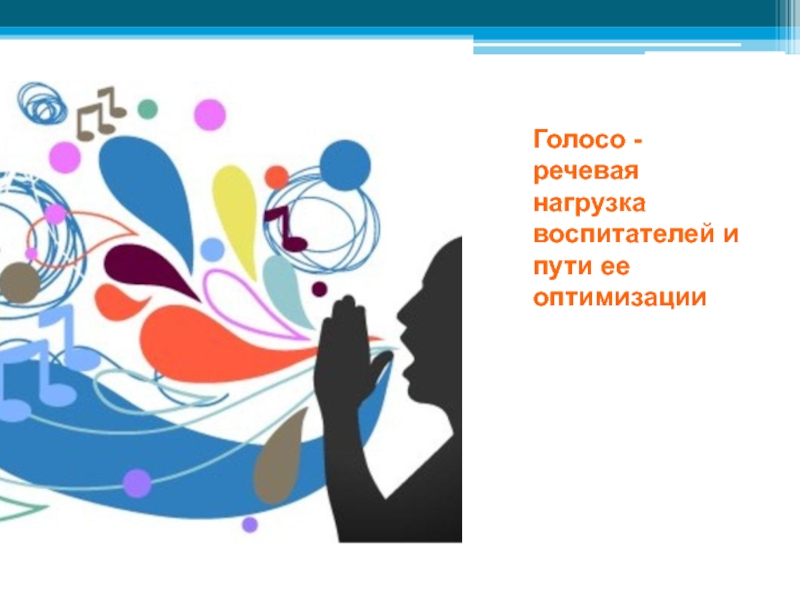 Голосо - речевая нагрузка воспитателей и пути ее оптимизации